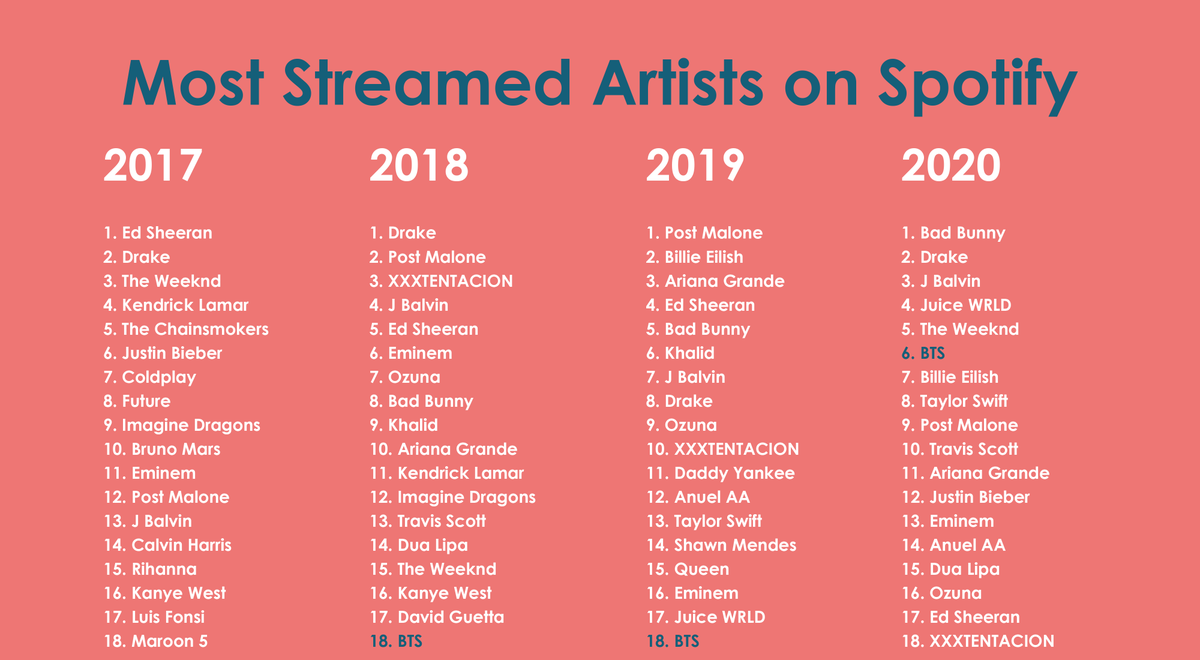 Most Streamed Artists on Spotify

2017

1. Ed Sheeran
2. Drake
3. The Weeknd
4. Kendrick Lamar
5. The Chainsmokers
6. Justin Bieber
7. Coldplay
8. Future
9. Imagine Dragons
10. Bruno Mars
11. Eminem
12. Post Malone
13. J Balvin
14. Calvin Harris
15. Rihanna
16. Kanye West
17. Luis Fonsi
18. Maroon 5

2018

1. Drake
2. Post Malone
3. XXXTENTACION
4. J Balvin
5. Ed Sheeran
6. Eminem
7. Ozuna
8. Bad Bunny
9. Khalid
10. Ariana Grande
11. Kendrick Lamar
12. Imagine Dragons
13. Travis Scott
14. Dua Lipa
15. The Weeknd
16. Kanye West
17. David Guetta
18. BTS

2019

1. Post Malone
2. Billie Eilish
3. Ariana Grande
4. Ed Sheeran
5. Bad Bunny
6. Khalid
7. J Balvin
8. Drake
9. Ozuna
10. XXXTENTACION
11. Daddy Yankee
12. Anuel AA
13. Taylor Swift
14. Shawn Mendes
15. Queen
16. Eminem
17. Juice WRLD
18. BTS

2020

1. Bad Bunny
2. Drake
3. J Balvin
4. Juice WRLD
5. The Weeknd
6. BTS
7. Billie Eilish
8. Taylor Swift
9. Post Malone
10. Travis Scott
11. Ariana Grande
12. Justin Bieber
13. Eminem
14. Anuel AA
15. Dua Lipa
16. Ozuna
17. Ed Sheeran
18. XXXTENTACION